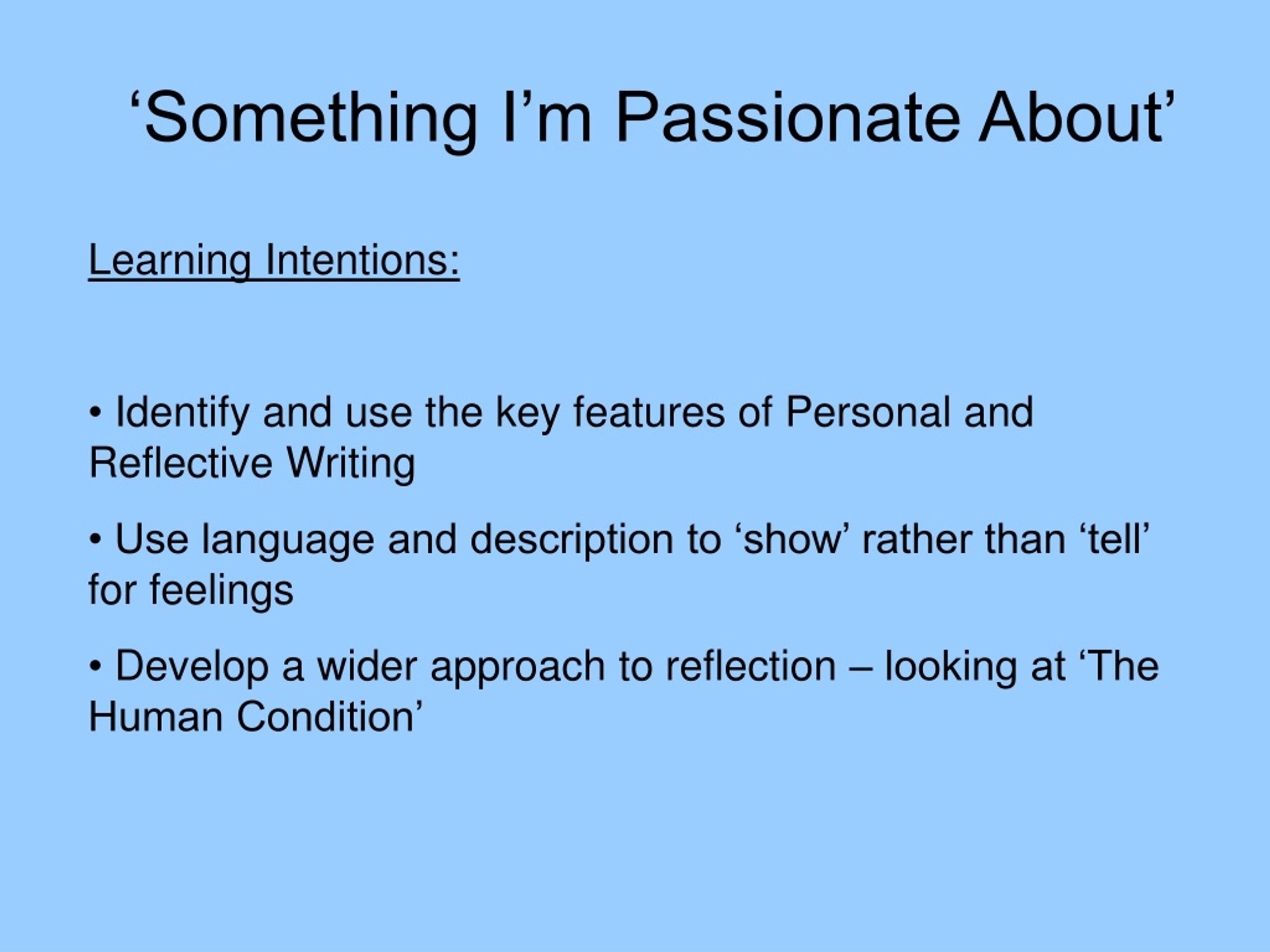 ‘Something I’m Passionate About’

Learning Intentions:

• Identify and use the key features of Personal and Reflective Writing

• Use language and description to ‘show’ rather than ‘tell’ for feelings

• Develop a wider approach to reflection – looking at ‘The Human Condition’